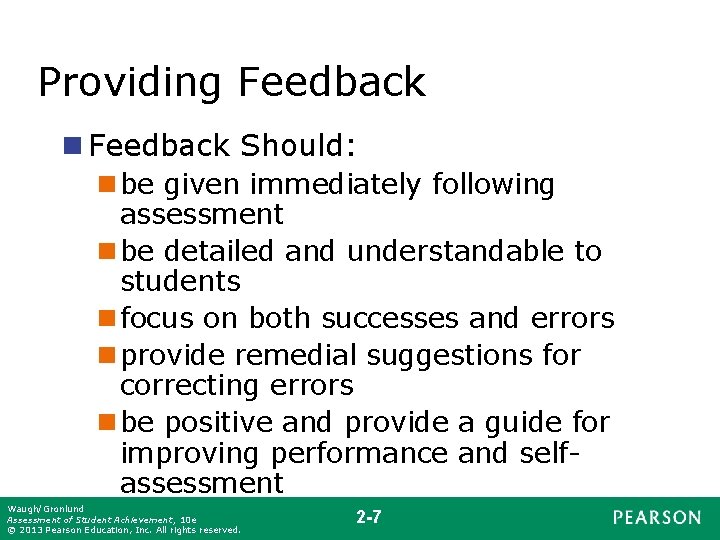 Providing Feedback

Feedback Should:

be given immediately following assessment

be detailed and understandable to students

focus on both successes and errors

provide remedial suggestions for correcting errors

be positive and provide a guide for improving performance and self-assessment

Waugh/Gronlund
Assessment of Student Achievement, 10e
© 2013 Pearson Education, Inc. All rights reserved.

2-7

PEARSON